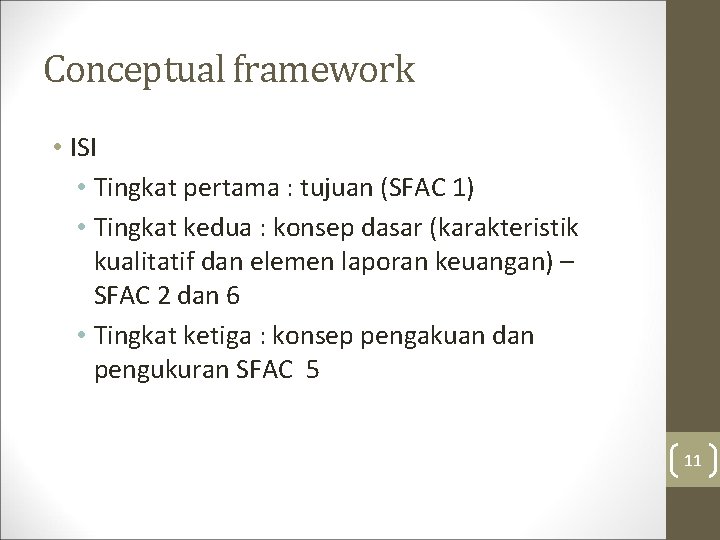 Conceptual framework

• ISI

• Tingkat pertama : tujuan (SFAC 1)

• Tingkat kedua : konsep dasar (karakteristik kualitatif dan elemen laporan keuangan) – SFAC 2 dan 6

• Tingkat ketiga : konsep pengakuan dan pengukuran SFAC 5

11